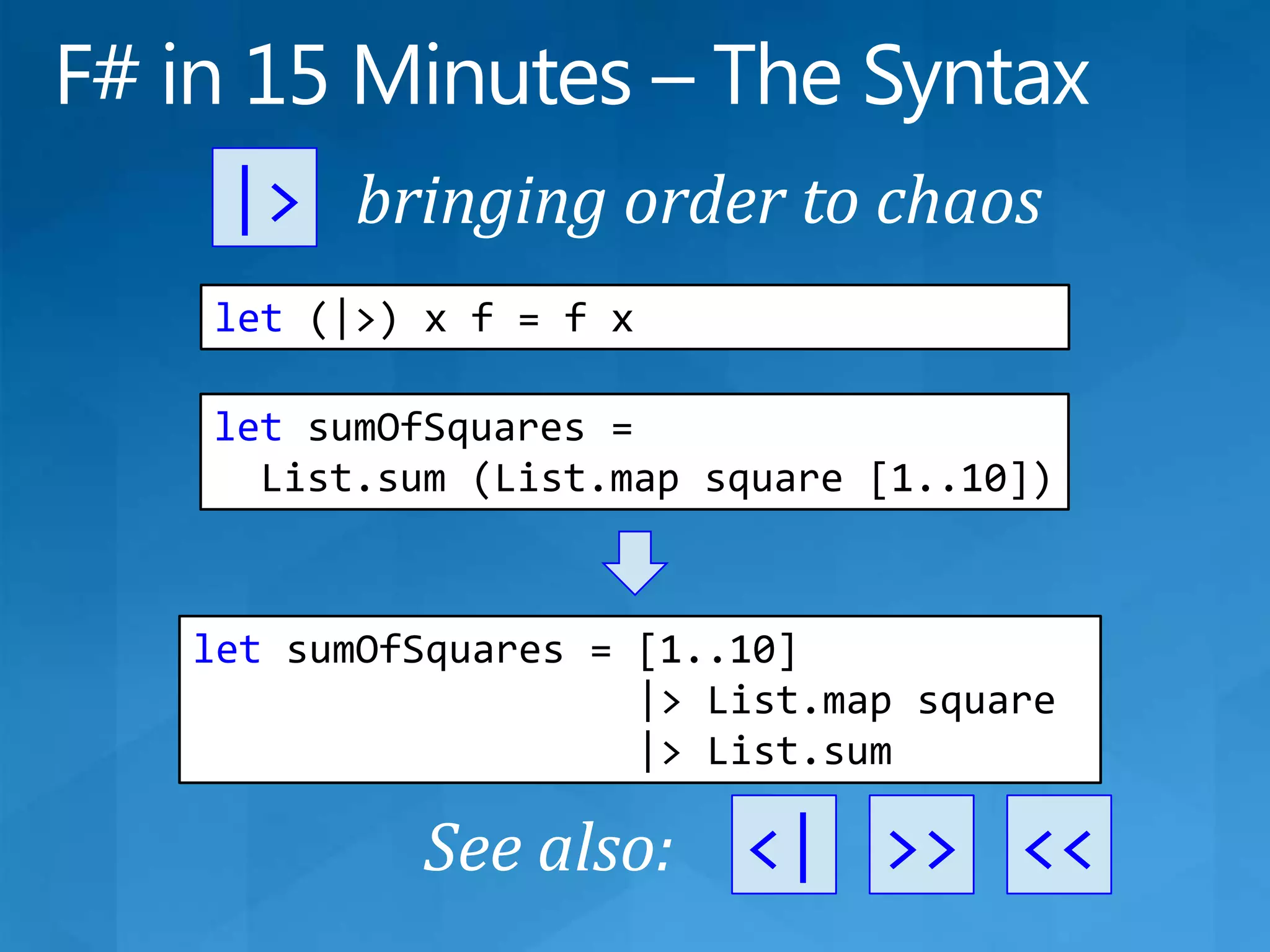 F# in 15 Minutes – The Syntax

|> bringing order to chaos

let (|>) x f = f x

let sumOfSquares =
  List.sum (List.map square [1..10])

let sumOfSquares = [1..10]
                   |> List.map square
                   |> List.sum

See also: <| >> <<